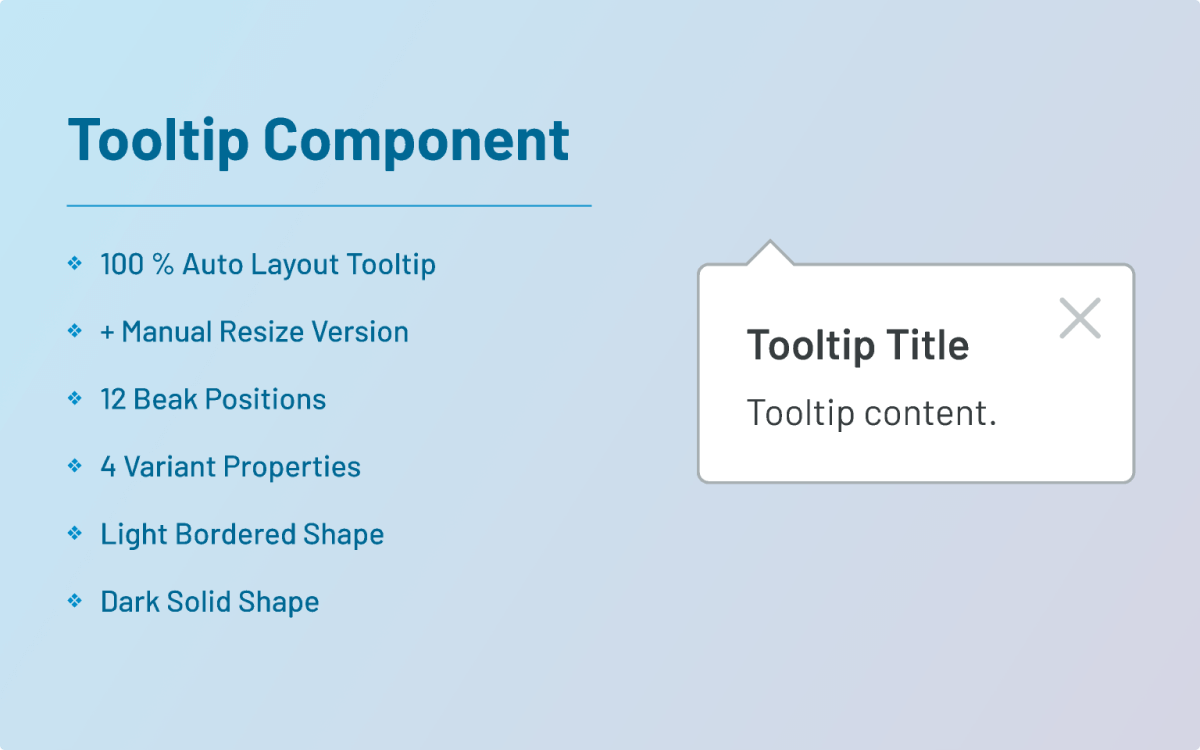 Tooltip Component

❖ 100 % Auto Layout Tooltip
❖ + Manual Resize Version
❖ 12 Beak Positions
❖ 4 Variant Properties
❖ Light Bordered Shape
❖ Dark Solid Shape

Tooltip Title
Tooltip content.